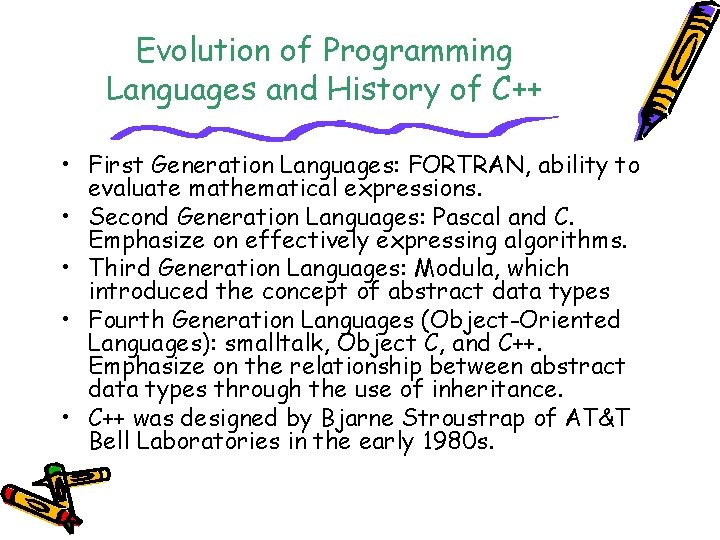 Evolution of Programming Languages and History of C++

• First Generation Languages: FORTRAN, ability to evaluate mathematical expressions.
• Second Generation Languages: Pascal and C. Emphasize on effectively expressing algorithms.
• Third Generation Languages: Modula, which introduced the concept of abstract data types
• Fourth Generation Languages (Object-Oriented Languages): smalltalk, Object C, and C++. Emphasize on the relationship between abstract data types through the use of inheritance.
• C++ was designed by Bjarne Stroustrap of AT&T Bell Laboratories in the early 1980s.